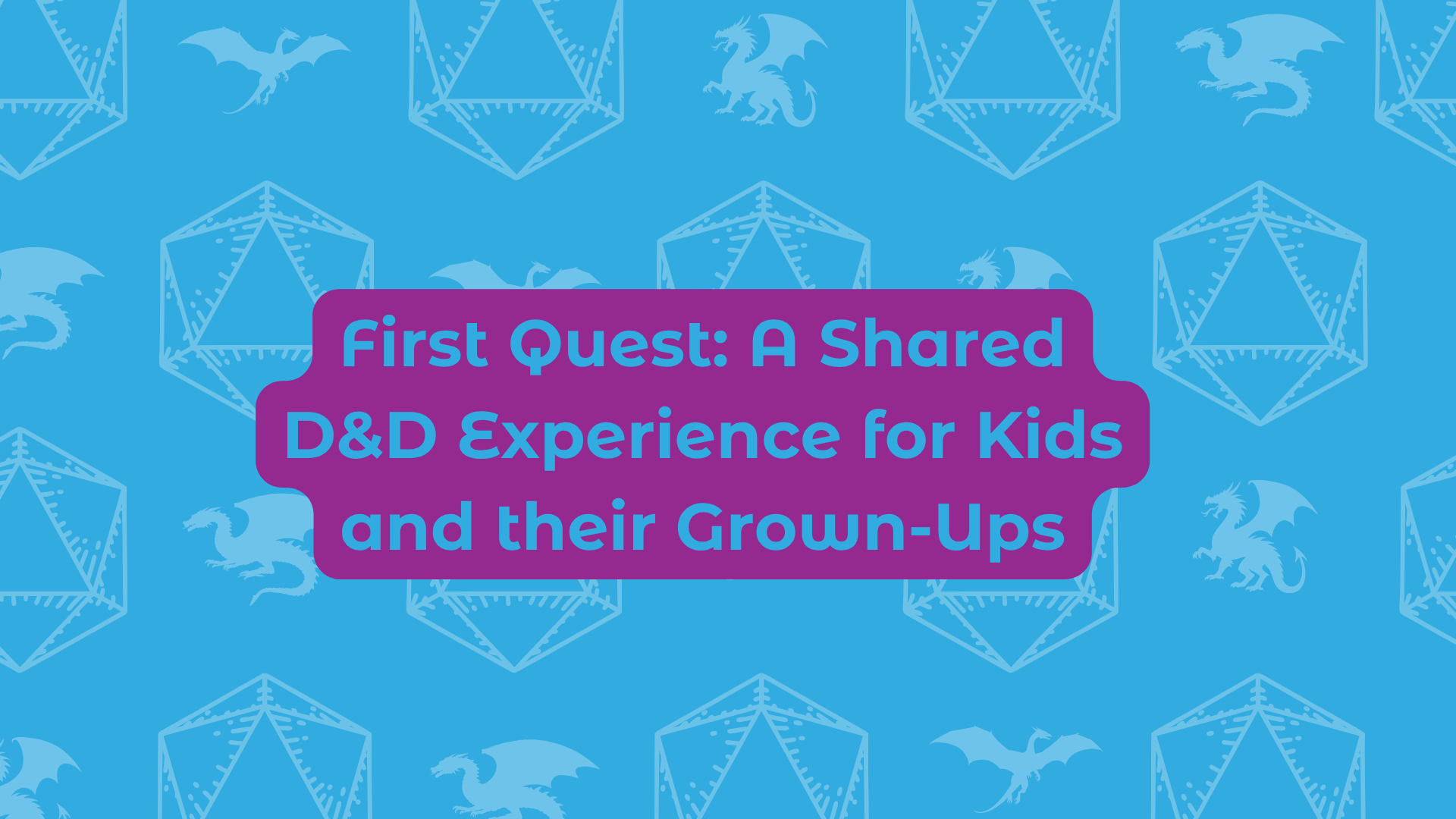 First Quest: A Shared D&D Experience for Kids and their Grown-Ups